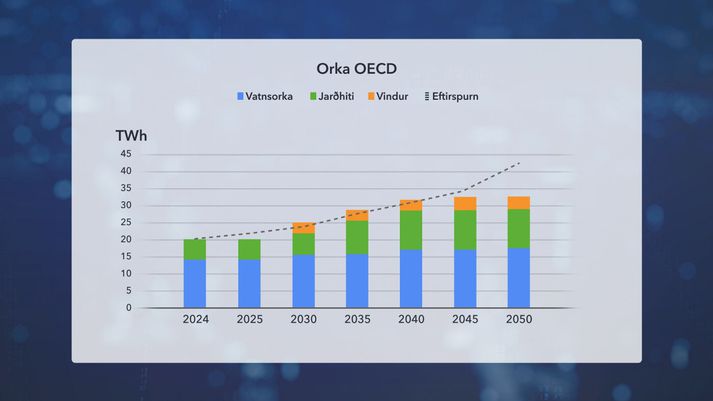 Orka OECD

Vatnsorka Jarðhiti Vindur Eftirspurn

TWh

45
40
35
30
25
20
15
10
5
0

2024 2025 2030 2035 2040 2045 2050